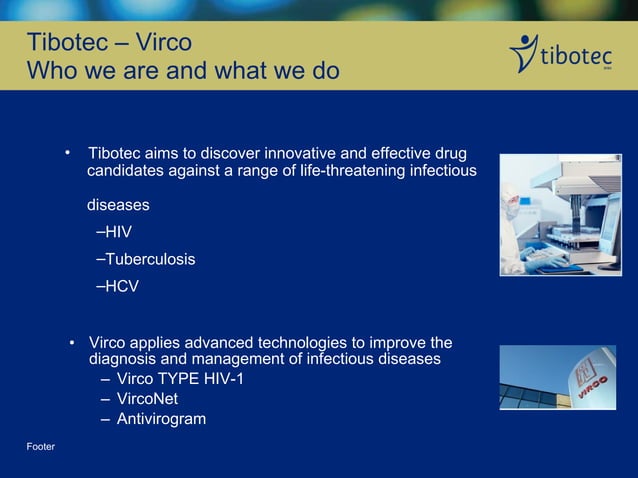 Tibotec – Virco
Who we are and what we do

tibotec

• Tibotec aims to discover innovative and effective drug candidates against a range of life-threatening infectious diseases
–HIV
–Tuberculosis
–HCV

• Virco applies advanced technologies to improve the diagnosis and management of infectious diseases
– Virco TYPE HIV-1
– VircoNet
– Antivirogram

VIRCO

Footer